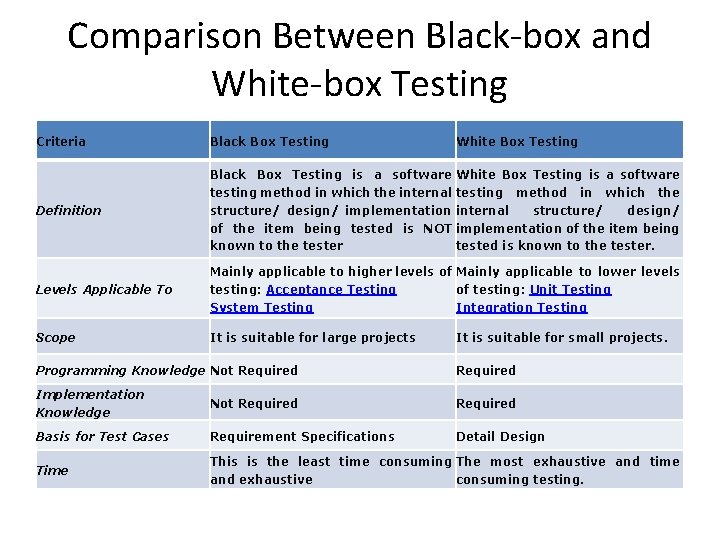 Comparison Between Black-box and White-box Testing

| Criteria | Black Box Testing | White Box Testing |
|---|---|---|
| Definition | Black Box Testing is a software testing method in which the internal structure/ design/ implementation of the item being tested is NOT known to the tester | White Box Testing is a software testing method in which the internal structure/ design/ implementation of the item being tested is known to the tester. |
| Levels Applicable To | Mainly applicable to higher levels of testing: Acceptance Testing System Testing | Mainly applicable to lower levels of testing: Unit Testing Integration Testing |
| Scope | It is suitable for large projects | It is suitable for small projects. |
| Programming Knowledge | Not Required | Required |
| Implementation Knowledge | Not Required | Required |
| Basis for Test Cases | Requirement Specifications | Detail Design |
| Time | This is the least time consuming and exhaustive | The most exhaustive and time consuming testing. |